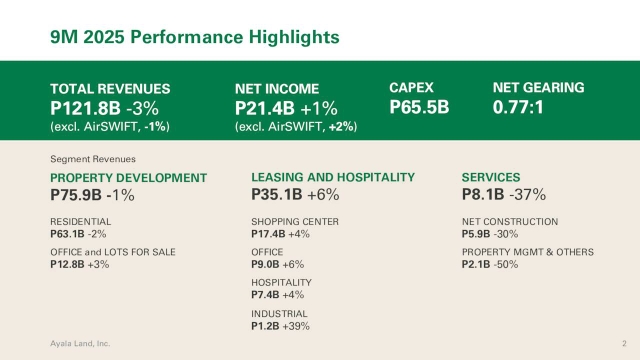 9M 2025 Performance Highlights

TOTAL REVENUES
P121.8B -3%
(excl. AirSWIFT, -1%)

NET INCOME
P21.4B +1%
(excl. AirSWIFT, +2%)

CAPEX
P65.5B

NET GEARING
0.77:1

Segment Revenues

PROPERTY DEVELOPMENT
P75.9B -1%

RESIDENTIAL
P63.1B -2%

OFFICE and LOTS FOR SALE
P12.8B +3%

LEASING AND HOSPITALITY
P35.1B +6%

SHOPPING CENTER
P17.4B +4%

OFFICE
P9.0B +6%

HOSPITALITY
P7.4B +4%

INDUSTRIAL
P1.2B +39%

SERVICES
P8.1B -37%

NET CONSTRUCTION
P5.9B -30%

PROPERTY MGMT & OTHERS
P2.1B -50%

Ayala Land, Inc.

2